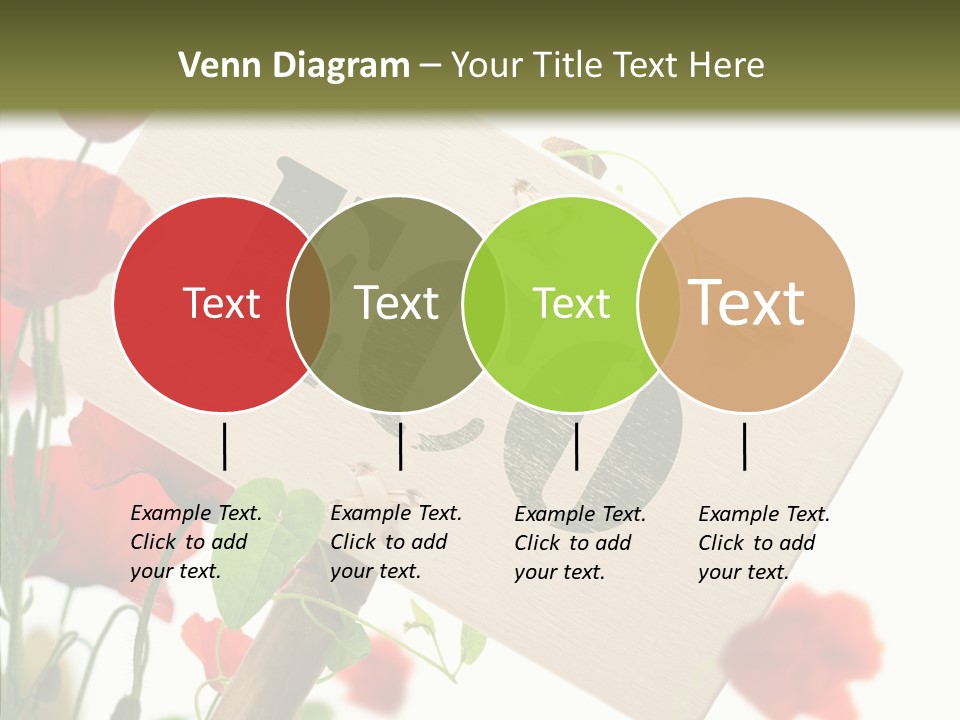 Venn Diagram – Your Title Text Here

Text

Text

Text

Text

Example Text. Click to add your text.

Example Text. Click to add your text.

Example Text. Click to add your text.

Example Text. Click to add your text.